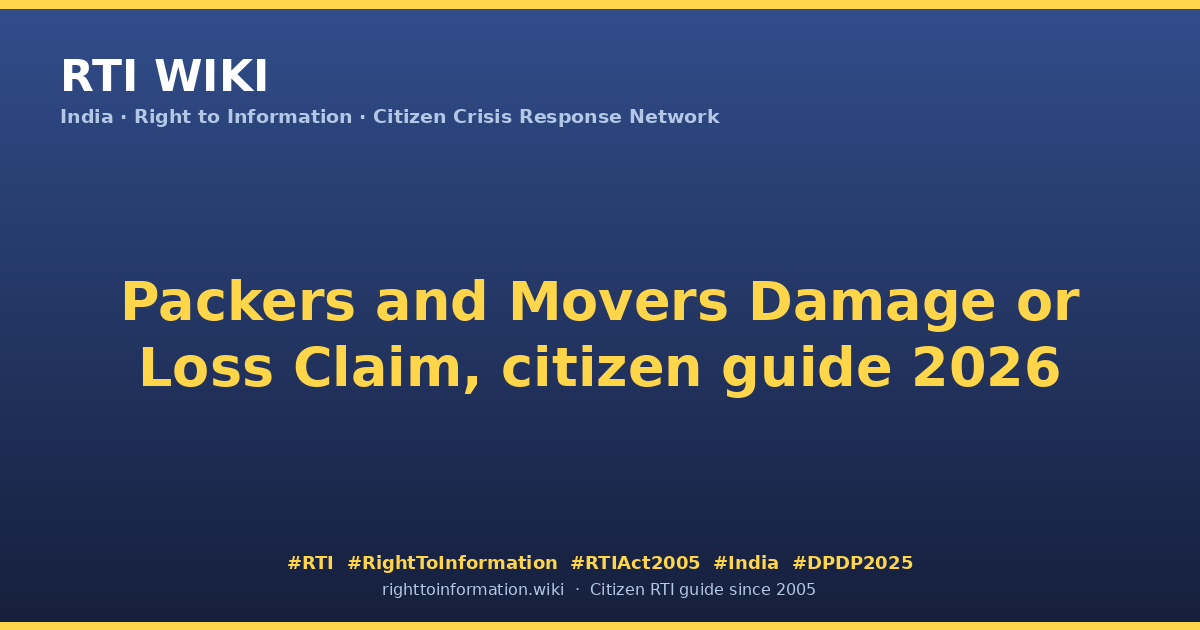 RTI WIKI
India · Right to Information · Citizen Crisis Response Network

Packers and Movers Damage or Loss Claim, citizen guide 2026

#RTI #RightToInformation #RTIAct2005 #India #DPDP2025
righttoinformation.wiki · Citizen RTI guide since 2005